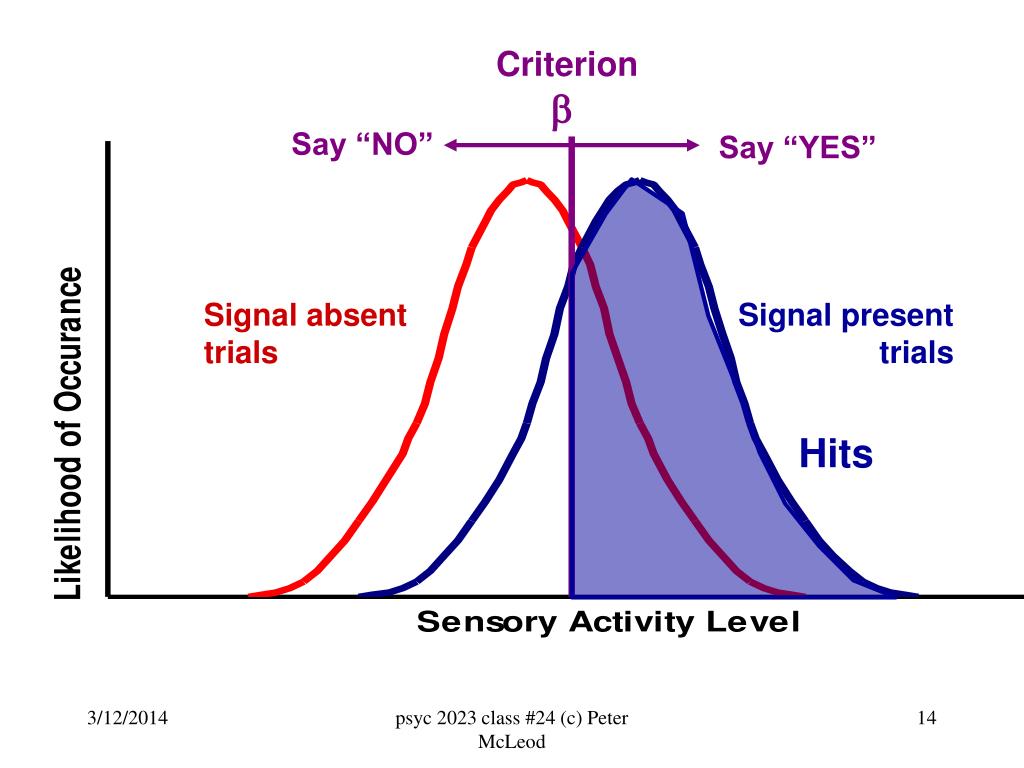 Criterion
$\beta$
Say “NO”
Say “YES”

Likelihood of Occurance

Signal absent trials

Signal present trials

Hits

Sensory Activity Level

3/12/2014

psyc 2023 class #24 (c) Peter McLeod

14